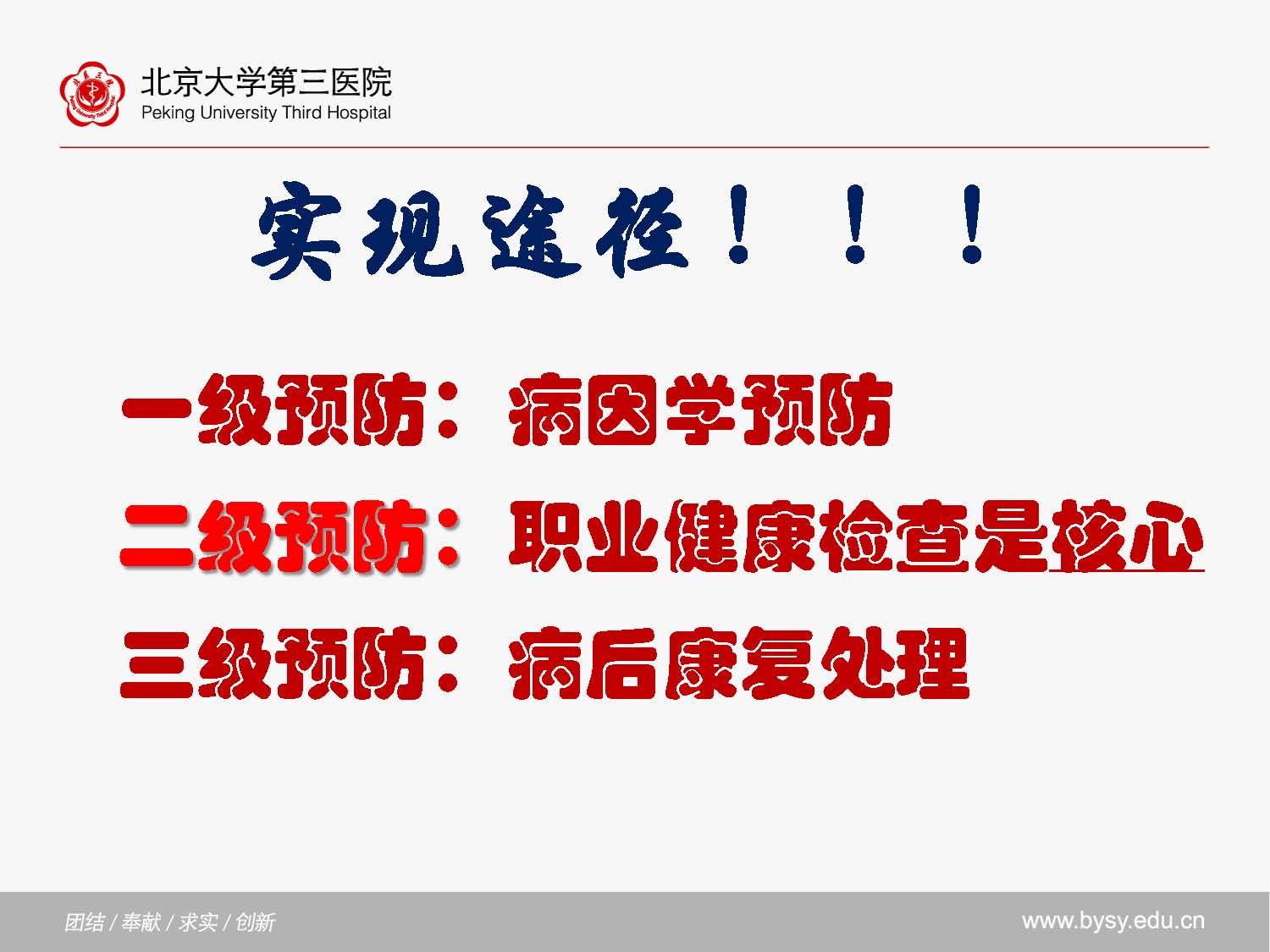 北京大学第三医院
Peking University Third Hospital

实现途径！！！

一级预防：病因学预防
二级预防：职业健康检查是核心
三级预防：病后康复处理

团结 / 奉献 / 求实 / 创新
www.bysy.edu.cn